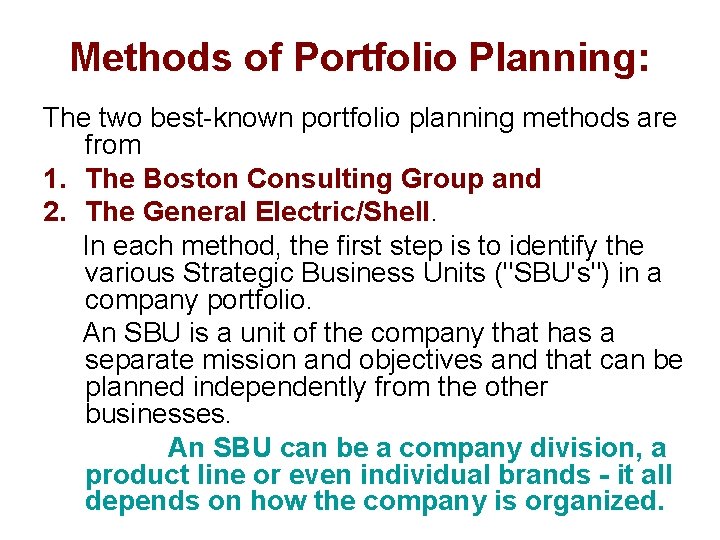 Methods of Portfolio Planning:

The two best-known portfolio planning methods are from

1. The Boston Consulting Group and
2. The General Electric/Shell.

In each method, the first step is to identify the various Strategic Business Units ("SBU's") in a company portfolio.

An SBU is a unit of the company that has a separate mission and objectives and that can be planned independently from the other businesses.

An SBU can be a company division, a product line or even individual brands - it all depends on how the company is organized.